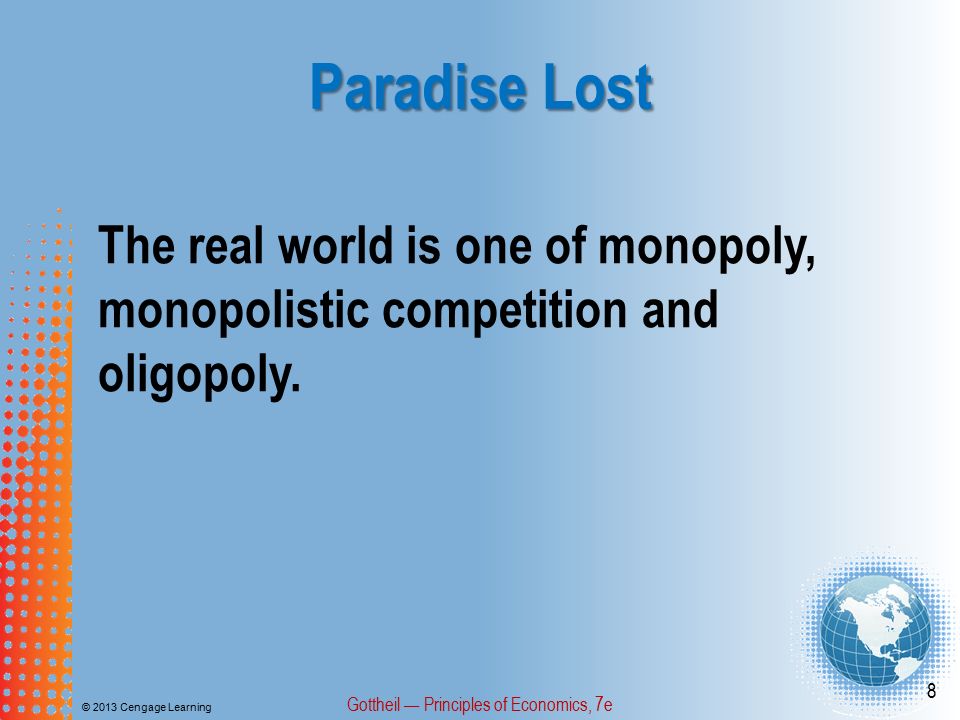 Paradise Lost

The real world is one of monopoly, monopolistic competition and oligopoly.

© 2013 Cengage Learning

Gottheil — Principles of Economics, 7e

8